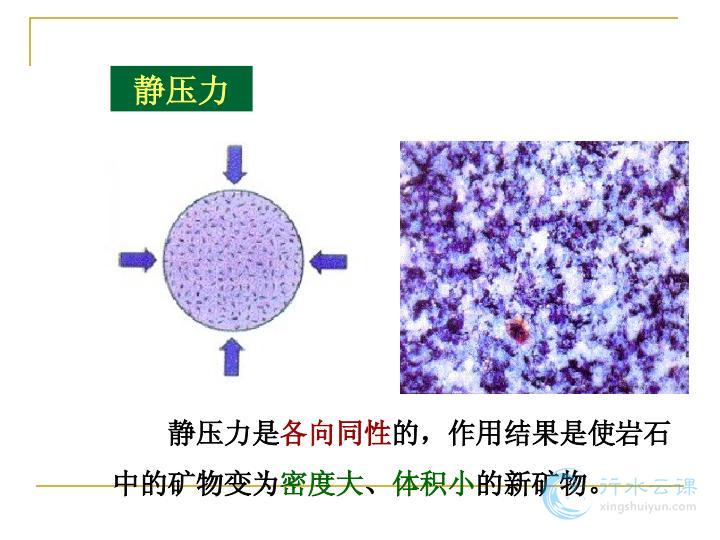 静压力

静压力是各向同性的，作用结果是使岩石中的矿物变为密度大、体积小的新矿物。

行水云课
xingshuiyun.com